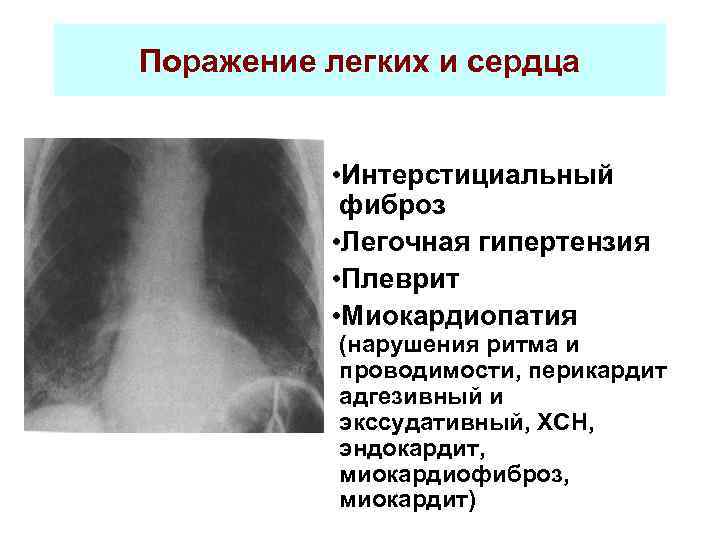 Поражение легких и сердца

•Интерстициальный фиброз
•Легочная гипертензия
•Плеврит
•Миокардиопатия (нарушения ритма и проводимости, перикардит адгезивный и экссудативный, ХСН, эндокардит, миокардиофиброз, миокардит)